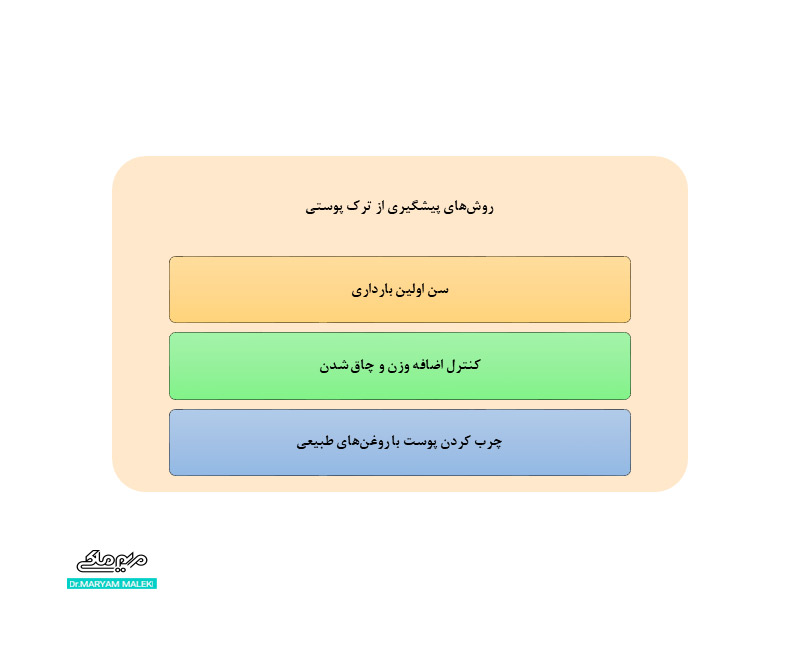 روش‌های پیشگیری از ترک پوستی

سن اولین بارداری

کنترل اضافه وزن و چاق شدن

چرب کردن پوست با روغن‌های طبیعی

مریم ملکی
Dr.MARYAM MALEKI